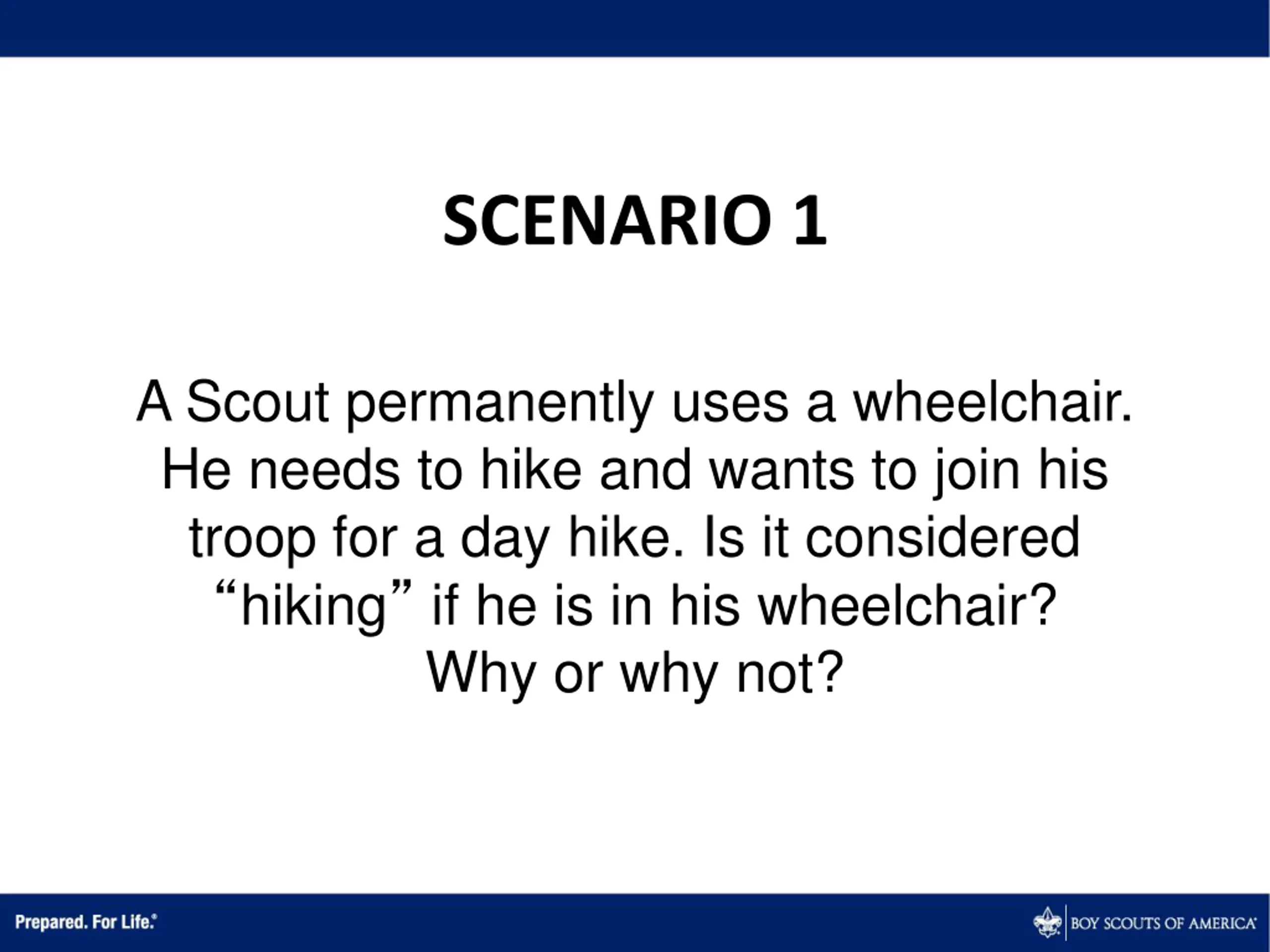 SCENARIO 1

A Scout permanently uses a wheelchair. He needs to hike and wants to join his troop for a day hike. Is it considered “hiking” if he is in his wheelchair? Why or why not?

Prepared. For Life.®

BOY SCOUTS OF AMERICA®